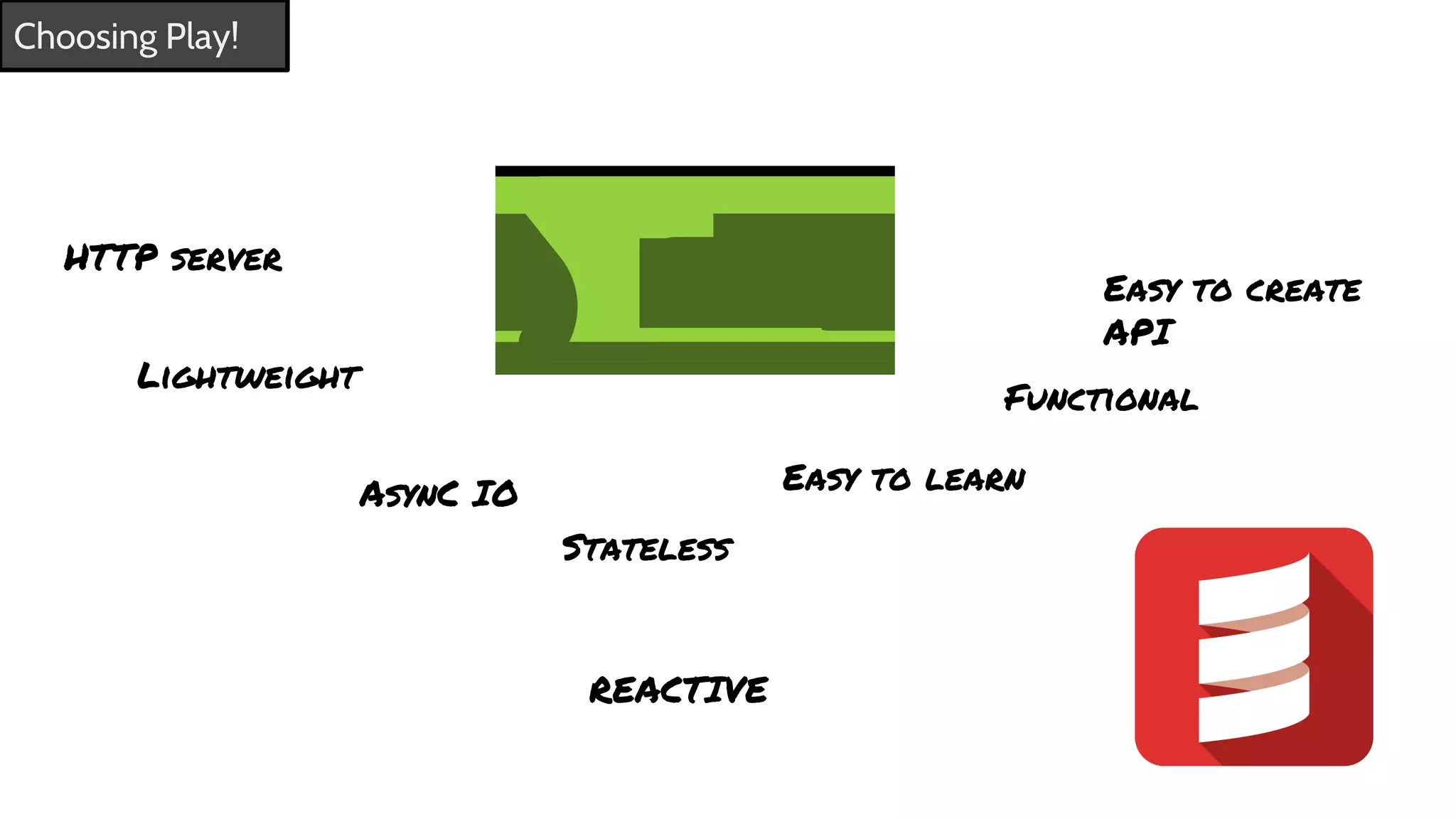 Choosing Play!

HTTP SERVER

LIGHTWEIGHT

EASY TO CREATE API

FUNCTIONAL

ASYNC IO

EASY TO LEARN

STATELESS

REACTIVE